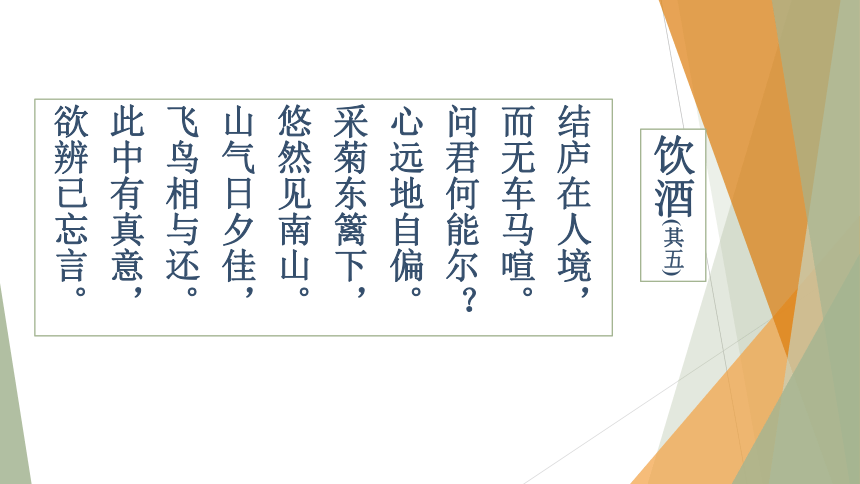 饮酒（其五）

结庐在人境，
而无车马喧。
问君何能尔？
心远地自偏。
采菊东篱下，
悠然见南山。
山气日夕佳，
飞鸟相与还。
此中有真意，
欲辨已忘言。